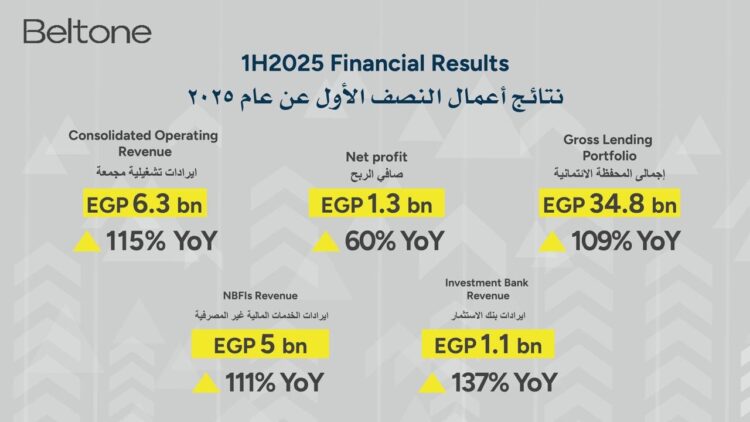 Beltone

1H2025 Financial Results
نتائج أعمال النصف الأول عن عام ٢٠٢٥

Consolidated Operating Revenue
ايرادات تشغيلية مجمعة
EGP 6.3 bn
115% YoY

Net profit
صافي الربح
EGP 1.3 bn
60% YoY

Gross Lending Portfolio
إجمالى المحفظة الائتمانية
EGP 34.8 bn
109% YoY

NBFIs Revenue
ايرادات الخدمات المالية غير المصرفية
EGP 5 bn
111% YoY

Investment Bank Revenue
ايرادات بنك الاستثمار
EGP 1.1 bn
137% YoY